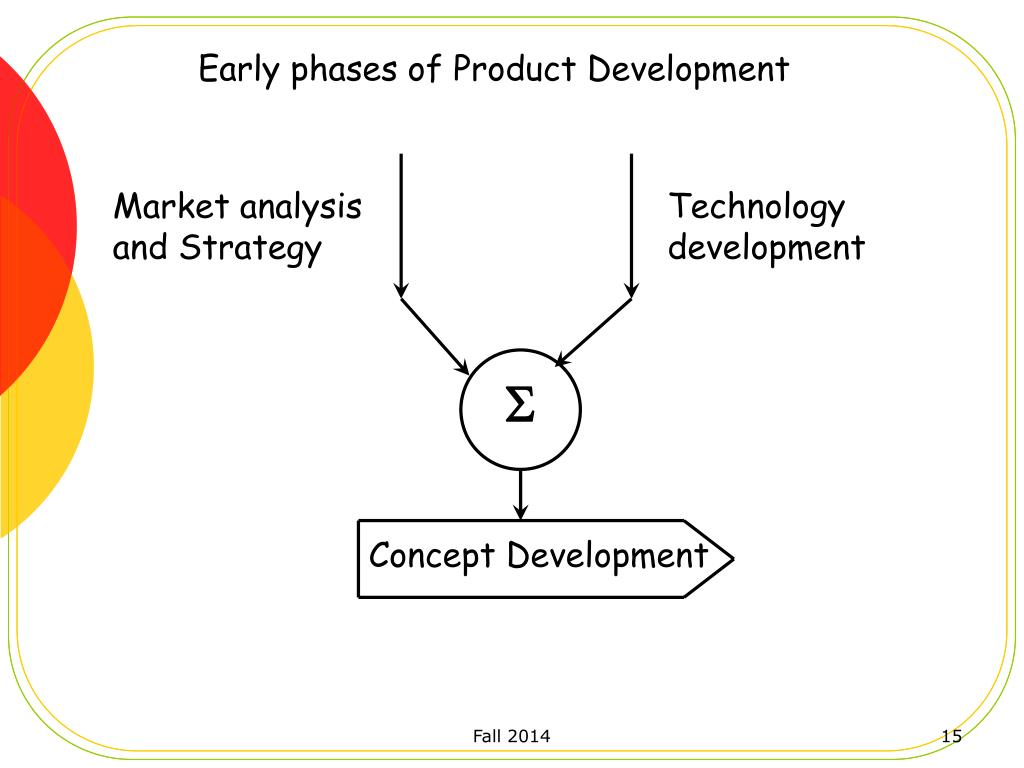 Early phases of Product Development

Market analysis and Strategy

Technology development

$\Sigma$

Concept Development

Fall 2014

15